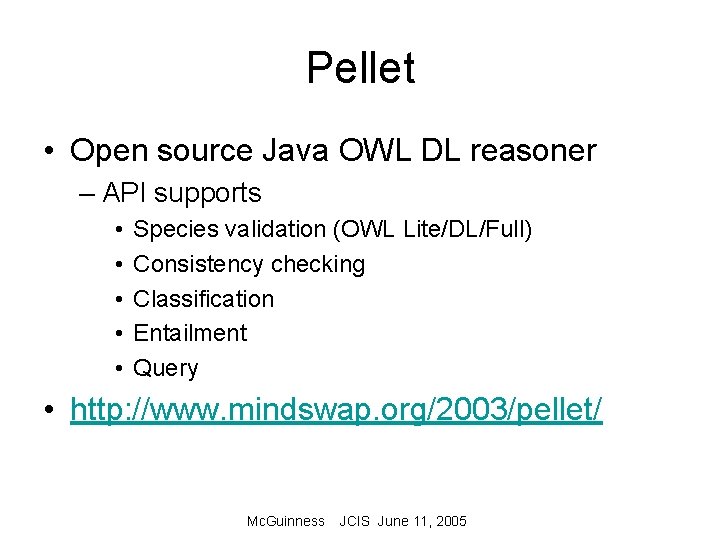 Pellet

• Open source Java OWL DL reasoner
– API supports
• Species validation (OWL Lite/DL/Full)
• Consistency checking
• Classification
• Entailment
• Query
• http://www.mindswap.org/2003/pellet/

McGuinness JCIS June 11, 2005